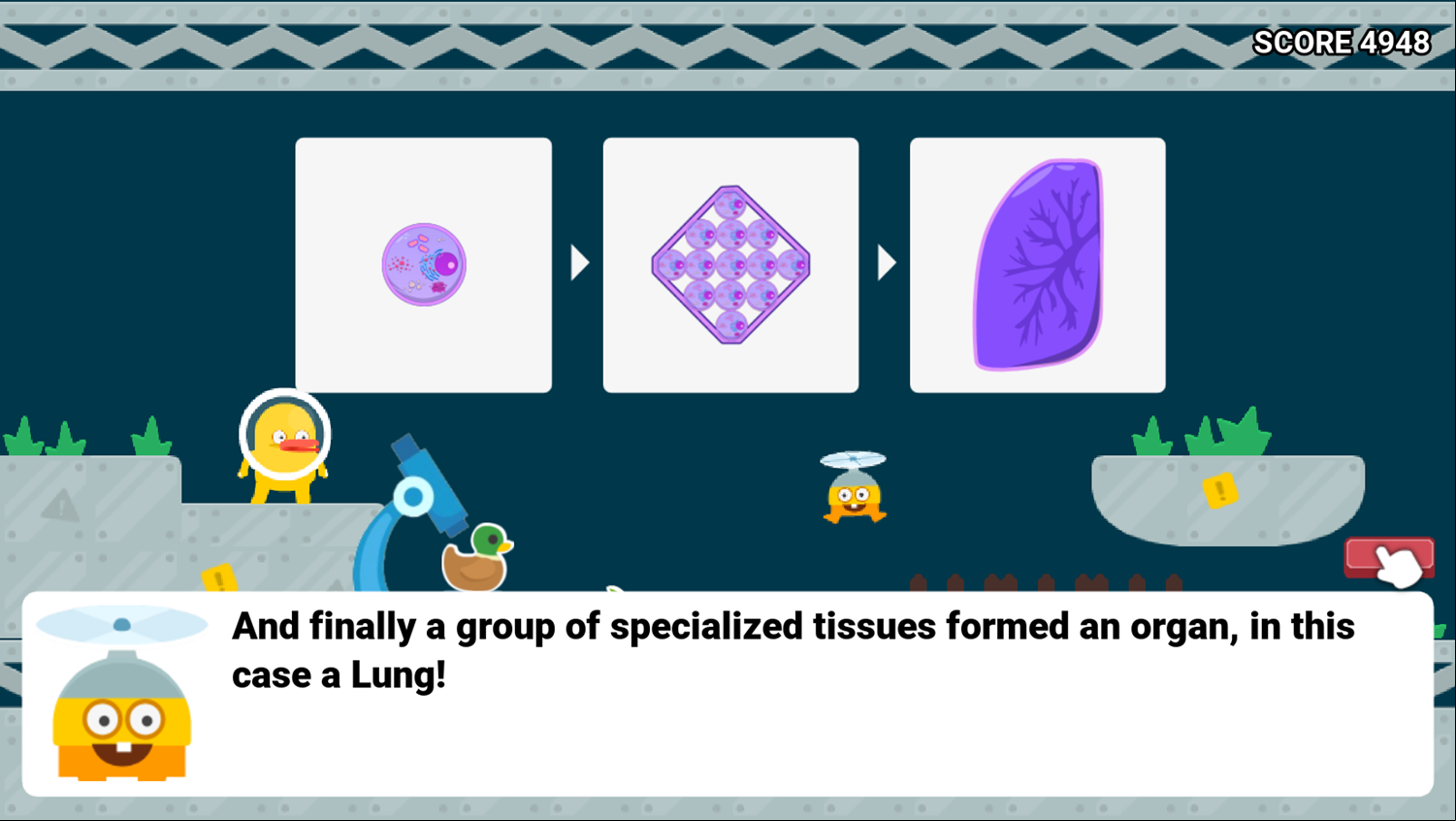 SCORE 4948

And finally a group of specialized tissues formed an organ, in this case a Lung!